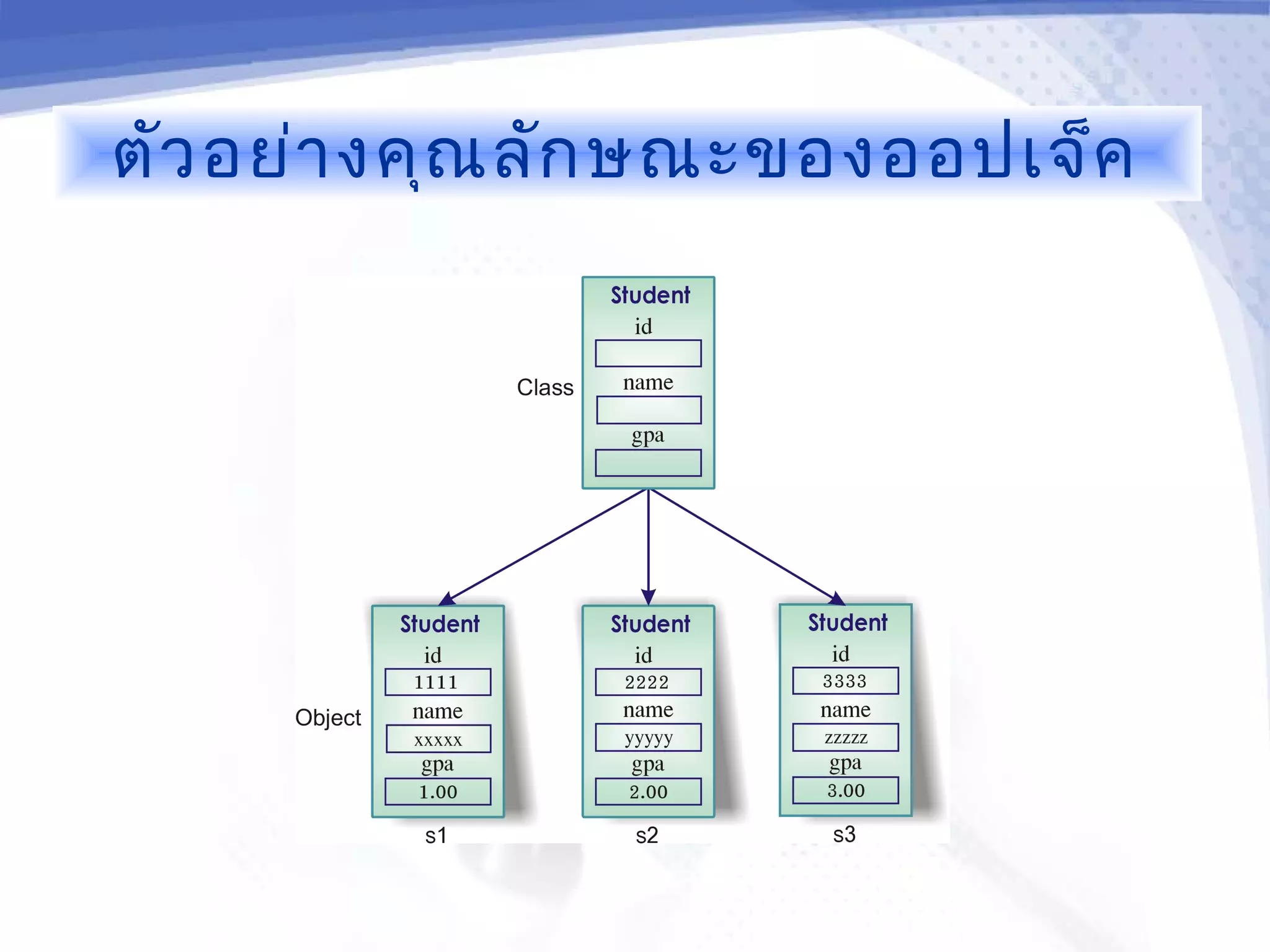 ตัวอย่างคุณลักษณะของออปเจ็ค

Class

Student
id

name

gpa

Object

Student
id
1111
name
xxxxx
gpa
1.00

s1

Student
id
2222
name
yyyyy
gpa
2.00

s2

Student
id
3333
name
zzzzz
gpa
3.00

s3